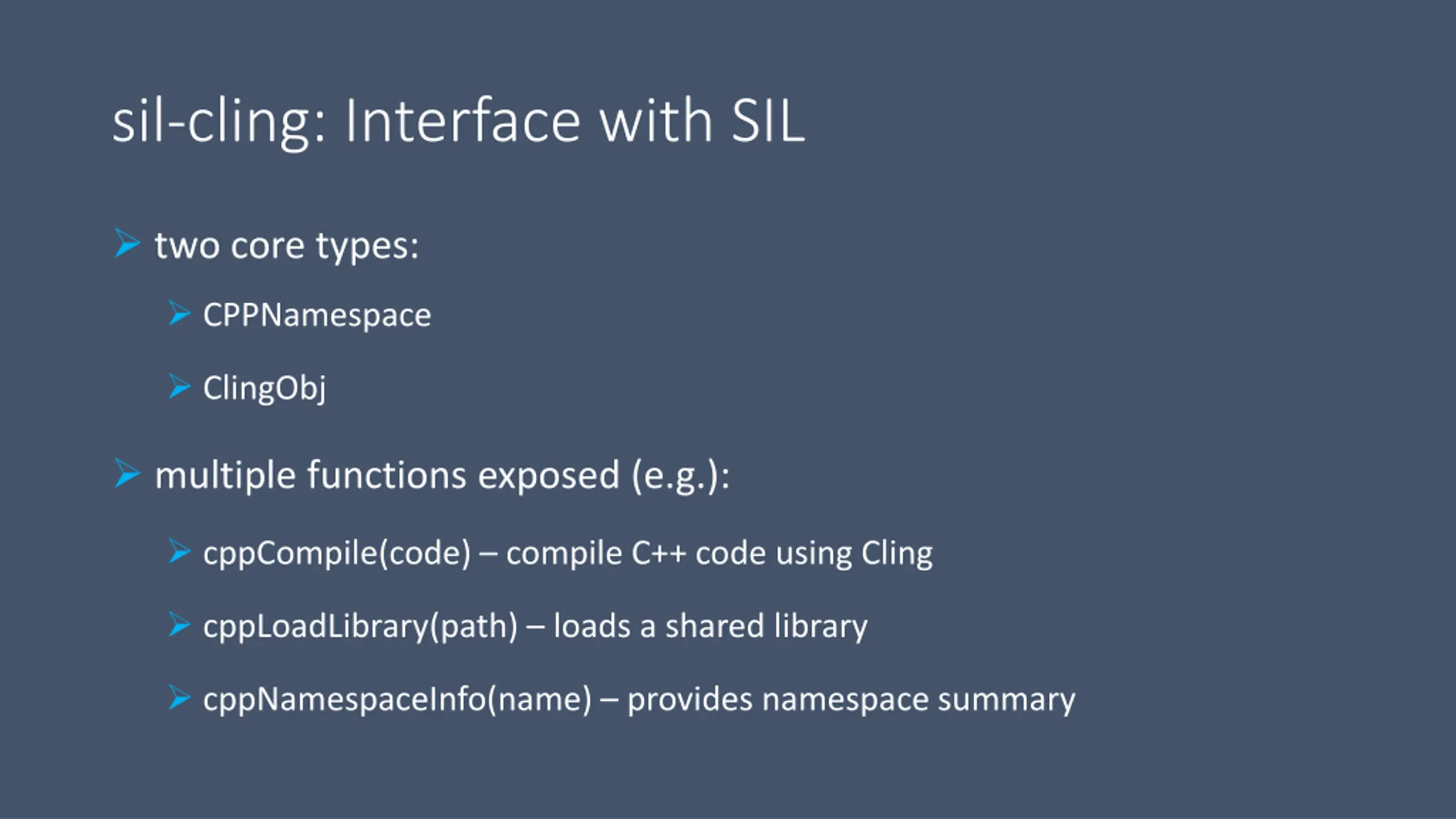 sil-cling: Interface with SIL

➤ two core types:

➤ CPPNamespace

➤ ClingObj

➤ multiple functions exposed (e.g.):

➤ cppCompile(code) – compile C++ code using Cling

➤ cppLoadLibrary(path) – loads a shared library

➤ cppNamespaceInfo(name) – provides namespace summary